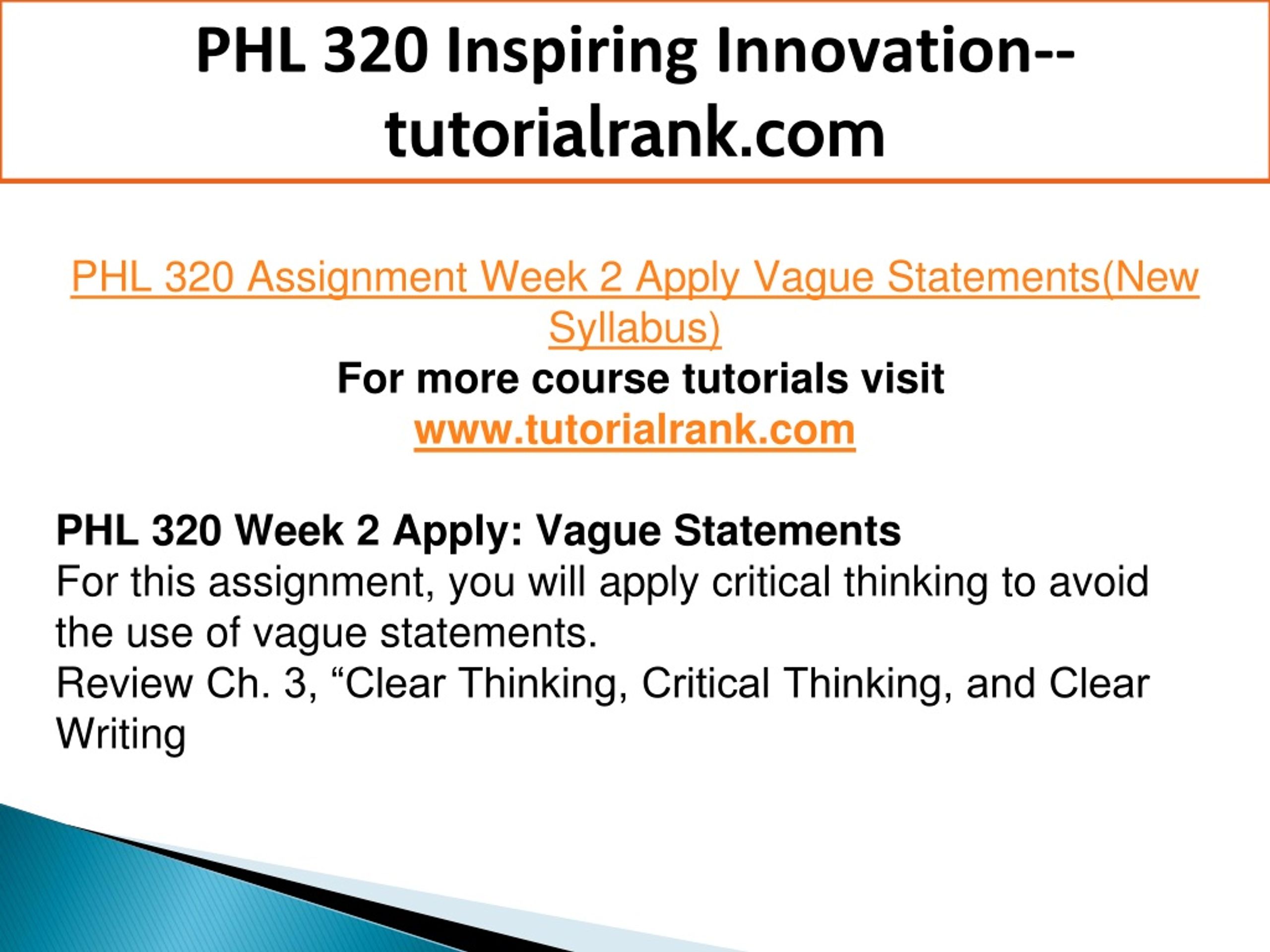 PHL 320 Inspiring Innovation--tutorialrank.com

PHL 320 Assignment Week 2 Apply Vague Statements(New Syllabus)
For more course tutorials visit
www.tutorialrank.com

PHL 320 Week 2 Apply: Vague Statements
For this assignment, you will apply critical thinking to avoid the use of vague statements.
Review Ch. 3, “Clear Thinking, Critical Thinking, and Clear Writing